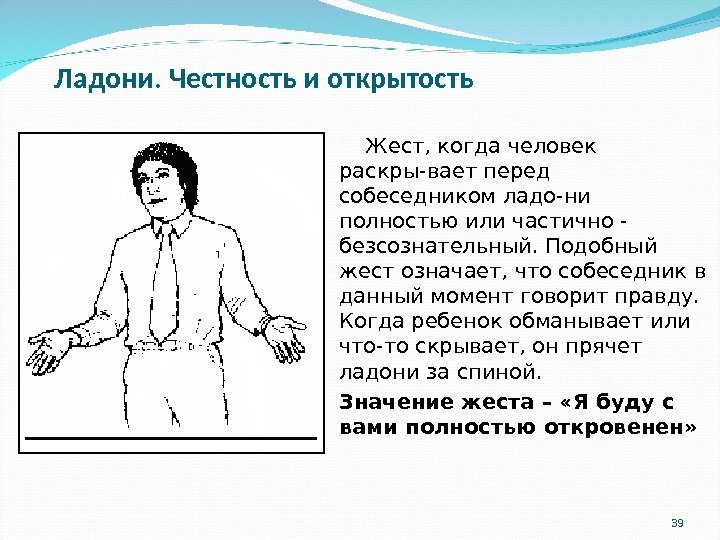 Ладони. Честность и открытость

Жест, когда человек раскры-вает перед собеседником ладо-ни полностью или частично - безсознательный. Подобный жест означает, что собеседник в данный момент говорит правду. Когда ребенок обманывает или что-то скрывает, он прячет ладони за спиной.

Значение жеста – «Я буду с вами полностью откровенен»

39